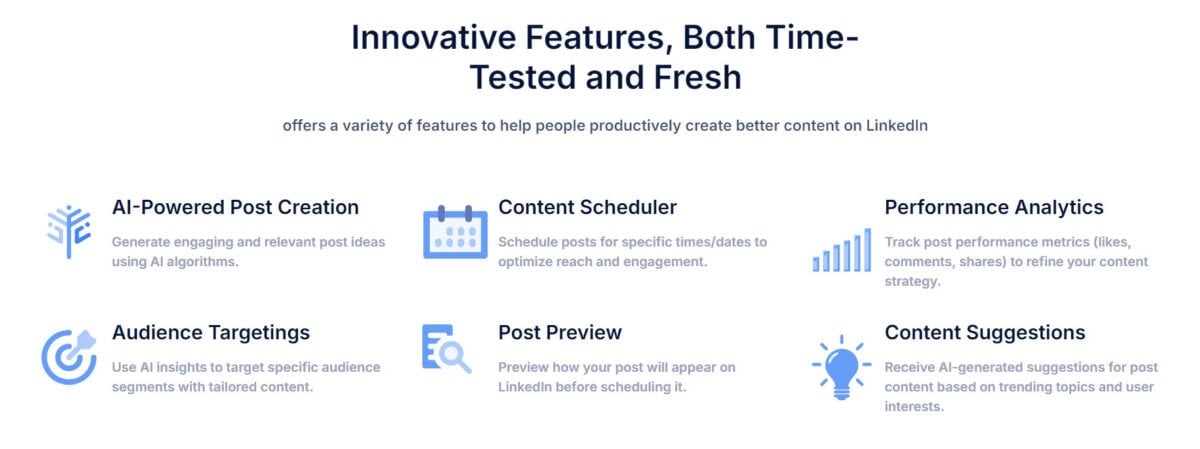 Innovative Features, Both Time-Tested and Fresh

offers a variety of features to help people productively create better content on LinkedIn

AI-Powered Post Creation

Generate engaging and relevant post ideas using AI algorithms.

Content Scheduler

Schedule posts for specific times/dates to optimize reach and engagement.

Performance Analytics

Track post performance metrics (likes, comments, shares) to refine your content strategy.

Audience Targetings

Use AI insights to target specific audience segments with tailored content.

Post Preview

Preview how your post will appear on LinkedIn before scheduling it.

Content Suggestions

Receive AI-generated suggestions for post content based on trending topics and user interests.